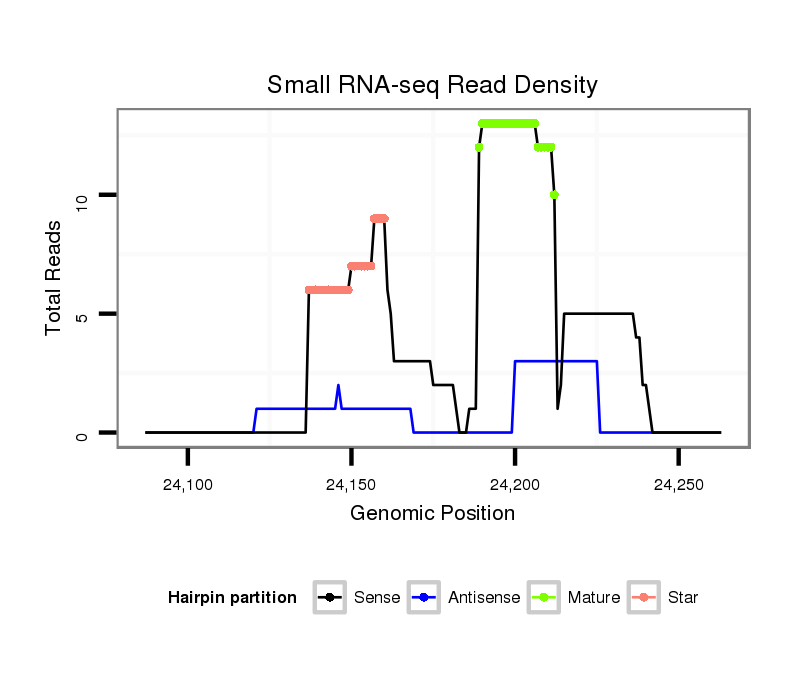 Small RNA-seq Read Density

Total Reads

10

5

0

24,100

24,150

24,200

24,250

Genomic Position

Hairpin partition

Sense

Antisense

Mature

Star